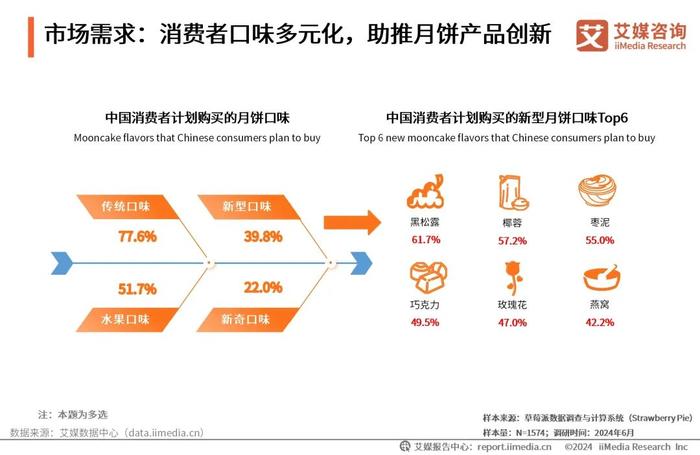 市场需求：消费者口味多元化，助推月饼产品创新

艾媒咨询
iiMedia Research

中国消费者计划购买的月饼口味
Mooncake flavors that Chinese consumers plan to buy

传统口味
77.6%

新型口味
39.8%

51.7%
水果口味

22.0%
新奇口味

中国消费者计划购买的新型月饼口味Top6
Top 6 new mooncake flavors that Chinese consumers plan to buy

黑松露
61.7%

椰蓉
57.2%

枣泥
55.0%

巧克力
49.5%

玫瑰花
47.0%

燕窝
42.2%

注：本题为多选
数据来源：艾媒数据中心（data.iimedia.cn）

样本来源：草莓派数据调查与计算系统（Strawberry Pie）
样本量：N=1574；调研时间：2024年6月

艾媒报告中心：report.iimedia.cn ©2024 iiMedia Research Inc